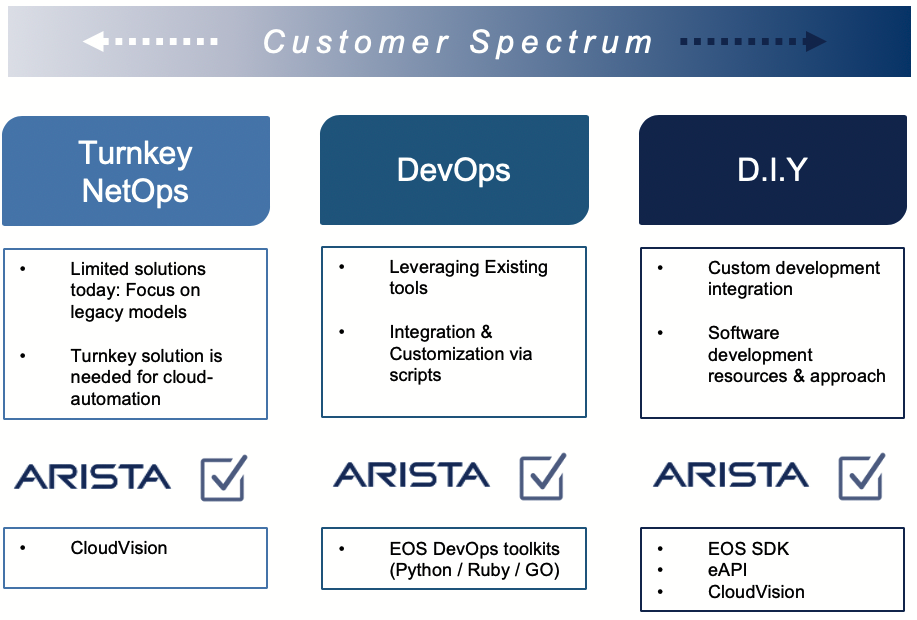 Customer Spectrum

Turnkey NetOps

• Limited solutions today: Focus on legacy models

• Turnkey solution is needed for cloud-automation

ARISTA

• CloudVision

DevOps

• Leveraging Existing tools

• Integration & Customization via scripts

ARISTA

• EOS DevOps toolkits (Python / Ruby / GO)

D.I.Y

• Custom development integration

• Software development resources & approach

ARISTA

• EOS SDK
• eAPI
• CloudVision